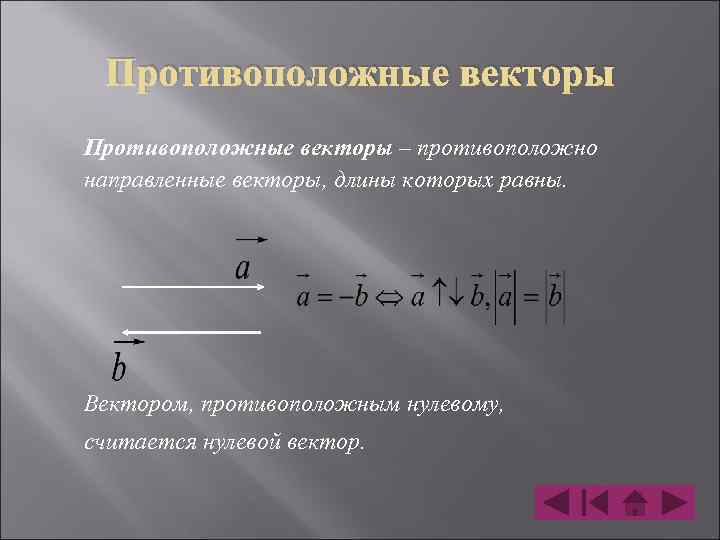 Противоположные векторы

Противоположные векторы – противоположно направленные векторы, длины которых равны.

$\vec{a}$

$\vec{a} = -\vec{b} \Leftrightarrow \vec{a} \uparrow\downarrow \vec{b}, |\vec{a}| = |\vec{b}|$

$\vec{b}$

Вектором, противоположным нулевому, считается нулевой вектор.